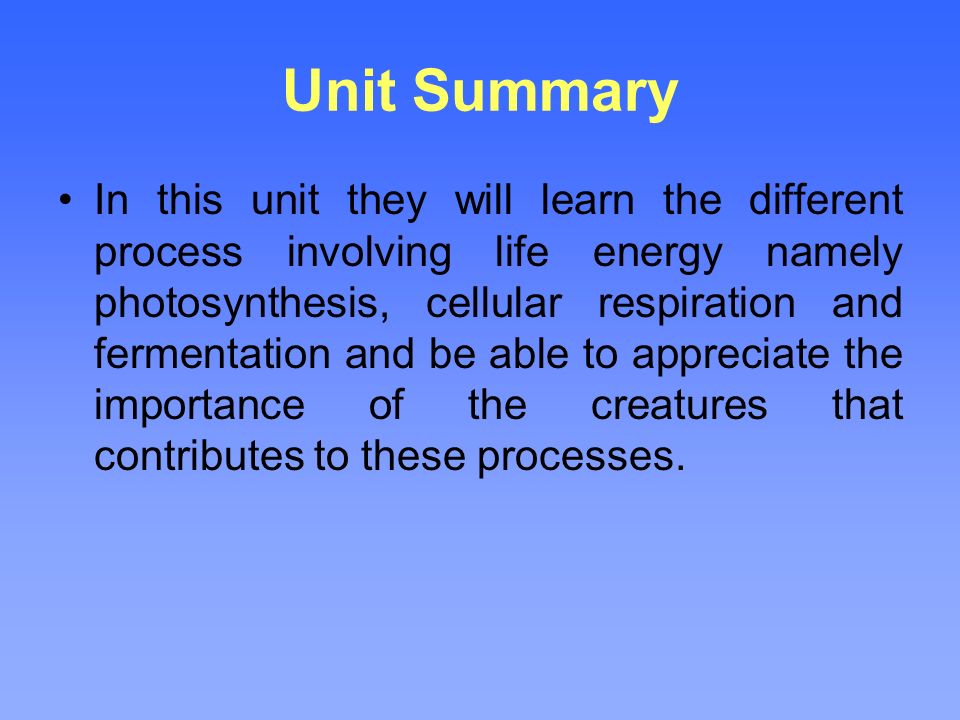 Unit Summary

• In this unit they will learn the different process involving life energy namely photosynthesis, cellular respiration and fermentation and be able to appreciate the importance of the creatures that contributes to these processes.